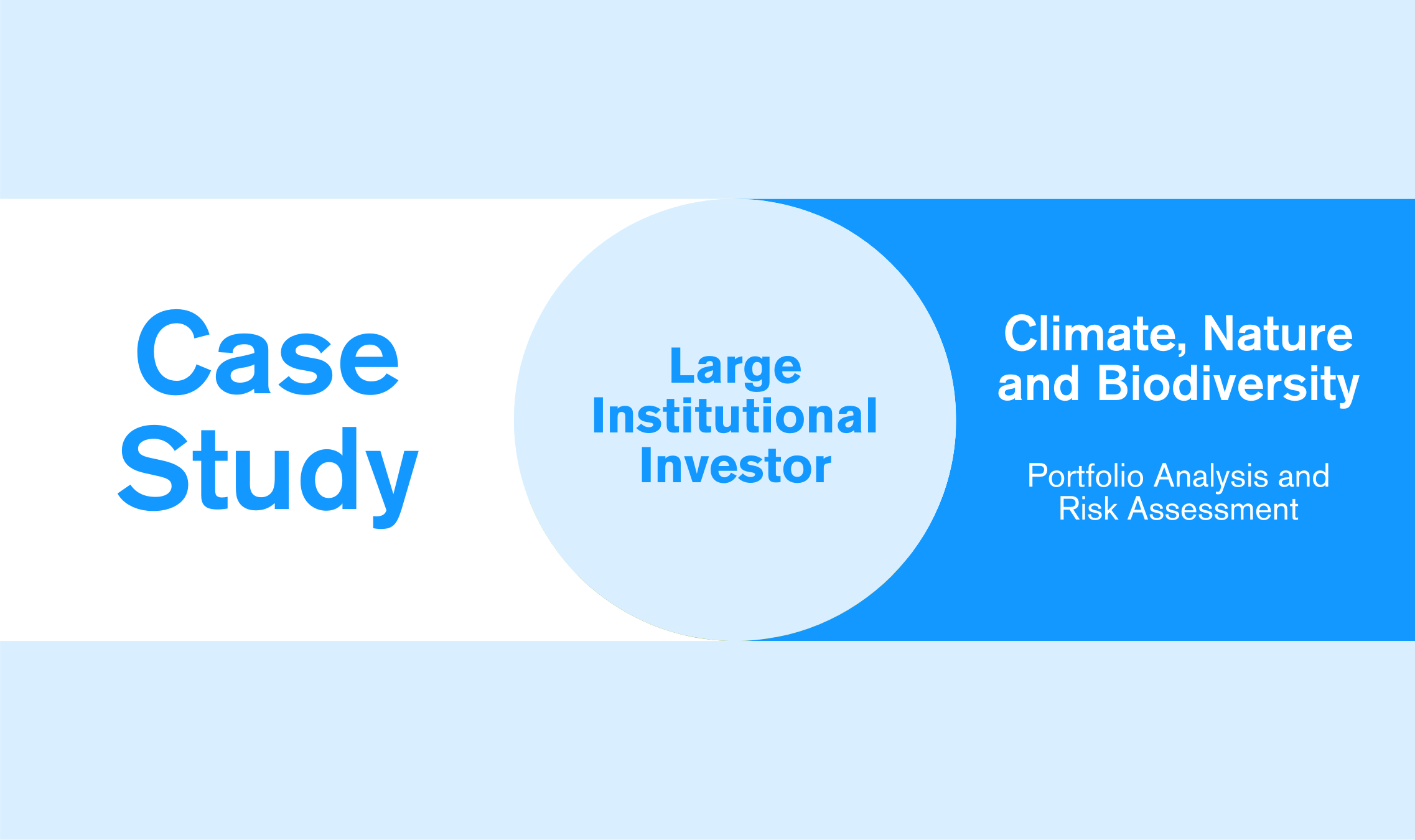 Case Study

Large Institutional Investor

Climate, Nature and Biodiversity

Portfolio Analysis and Risk Assessment